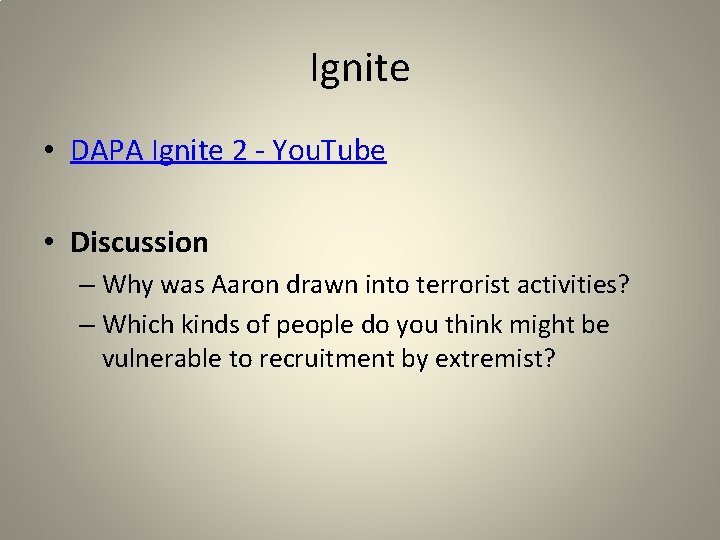 Ignite

• DAPA Ignite 2 - YouTube

• Discussion
– Why was Aaron drawn into terrorist activities?
– Which kinds of people do you think might be vulnerable to recruitment by extremist?